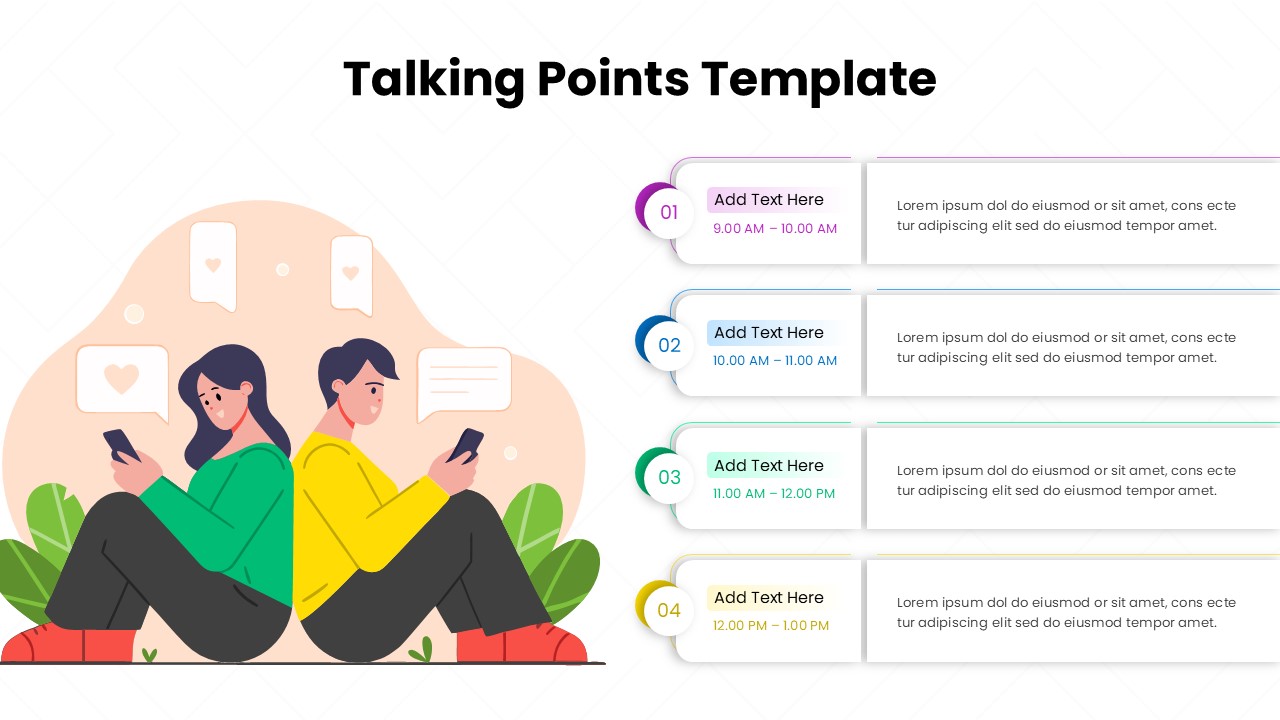 Talking Points Template

01
Add Text Here
9.00 AM – 10.00 AM
Lorem ipsum dol do eiusmod or sit amet, cons ecte tur adipiscing elit sed do eiusmod tempor amet.

02
Add Text Here
10.00 AM – 11.00 AM
Lorem ipsum dol do eiusmod or sit amet, cons ecte tur adipiscing elit sed do eiusmod tempor amet.

03
Add Text Here
11.00 AM – 12.00 PM
Lorem ipsum dol do eiusmod or sit amet, cons ecte tur adipiscing elit sed do eiusmod tempor amet.

04
Add Text Here
12.00 PM – 1.00 PM
Lorem ipsum dol do eiusmod or sit amet, cons ecte tur adipiscing elit sed do eiusmod tempor amet.